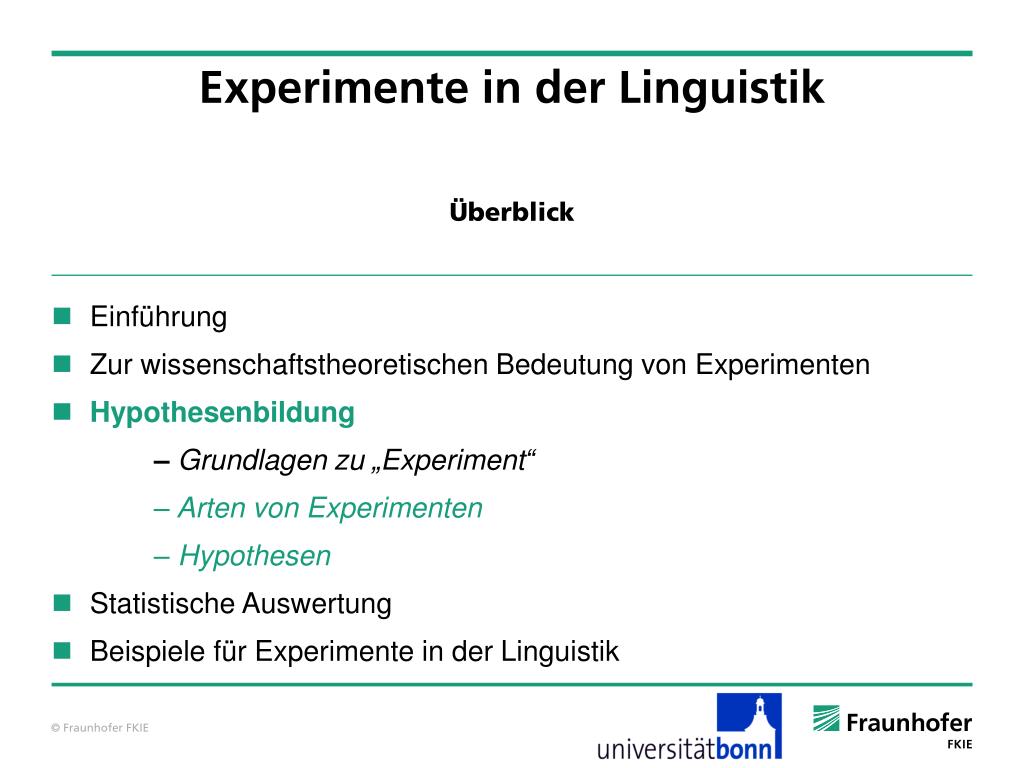 Experimente in der Linguistik

Überblick

Einführung

Zur wissenschaftstheoretischen Bedeutung von Experimenten

Hypothesenbildung

– Grundlagen zu „Experiment“

– Arten von Experimenten

– Hypothesen

Statistische Auswertung

Beispiele für Experimente in der Linguistik

© Fraunhofer FKIE

universitätbonn

Fraunhofer
FKIE